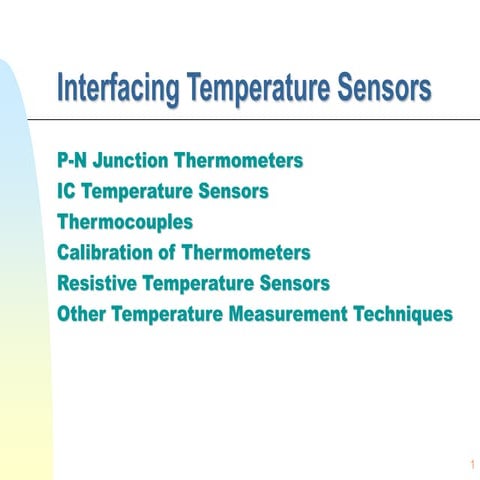 Interfacing Temperature Sensors

P-N Junction Thermometers
IC Temperature Sensors
Thermocouples
Calibration of Thermometers
Resistive Temperature Sensors
Other Temperature Measurement Techniques

1